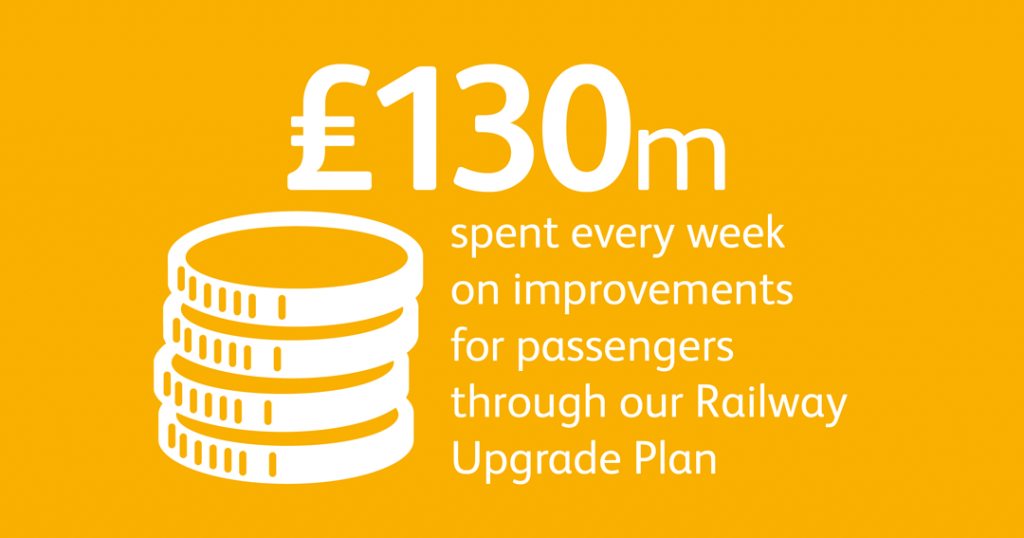 £130m

spent every week on improvements for passengers through our Railway Upgrade Plan